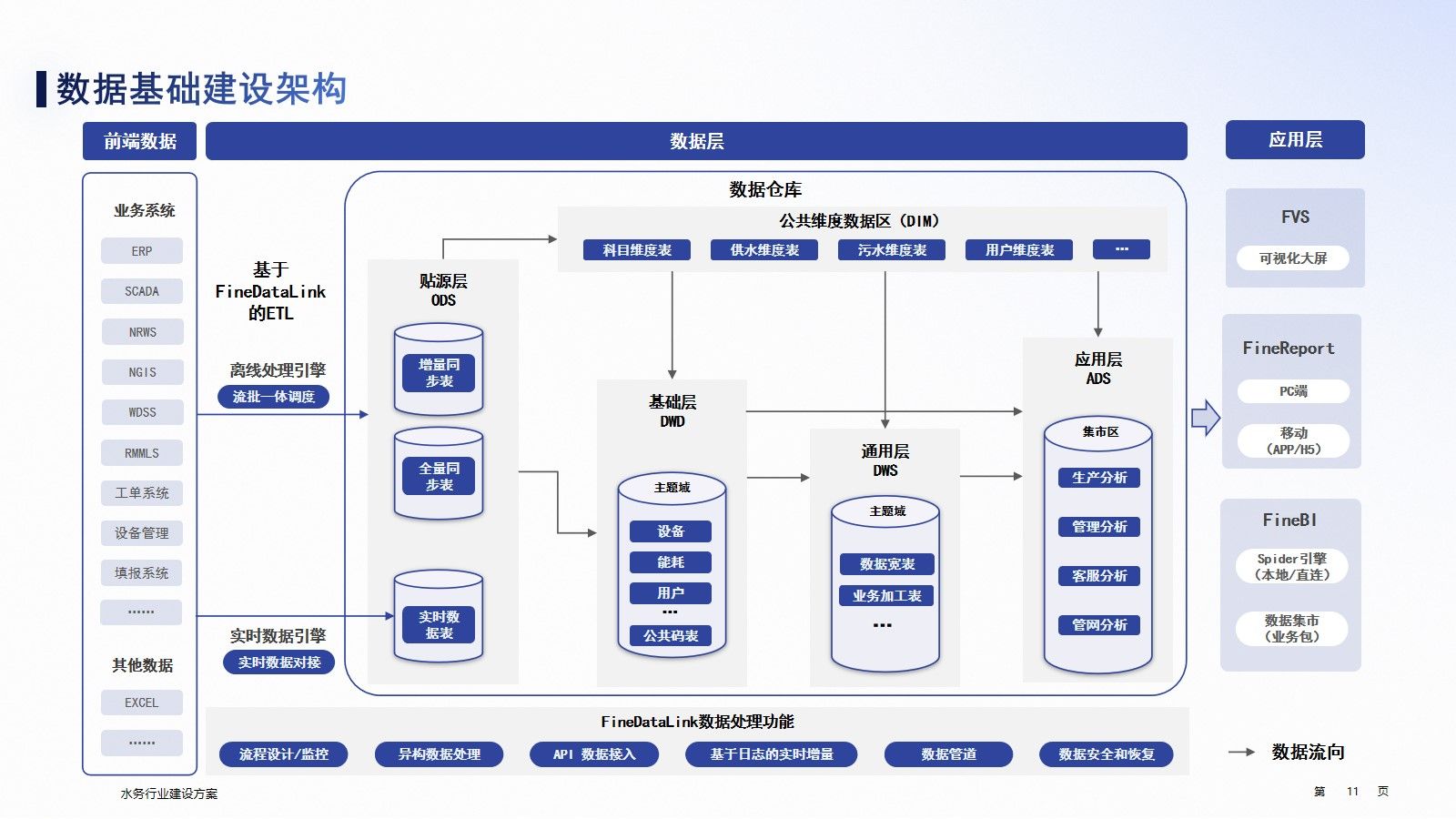 数据基础建设架构

前端数据

数据层

应用层

业务系统
ERP
SCADA
NRWS
NGIS
WDSS
RMMLS
工单系统
设备管理
填报系统
......
其他数据
EXCEL
......

基于 FineDataLink 的ETL

离线处理引擎
流批一体调度

实时数据引擎
实时数据对接

数据仓库

公共维度数据区（DIM）
科目维度表
供水维度表
污水维度表
用户维度表
...

贴源层
ODS
增量同步表
全量同步表
实时数据表

基础层
DWD
主题域
设备
能耗
用户
...
公共码表

通用层
DWS
主题域
数据宽表
业务加工表
...

应用层
ADS
集市区
生产分析
管理分析
客服分析
管网分析

FVS
可视化大屏

FineReport
PC端
移动（APP/H5）

FineBI
Spider引擎（本地/直连）
数据集市（业务包）

FineDataLink数据处理功能
流程设计/监控
异构数据处理
API 数据接入
基于日志的实时增量
数据管道
数据安全和恢复

数据流向

水务行业建设方案

第 11 页